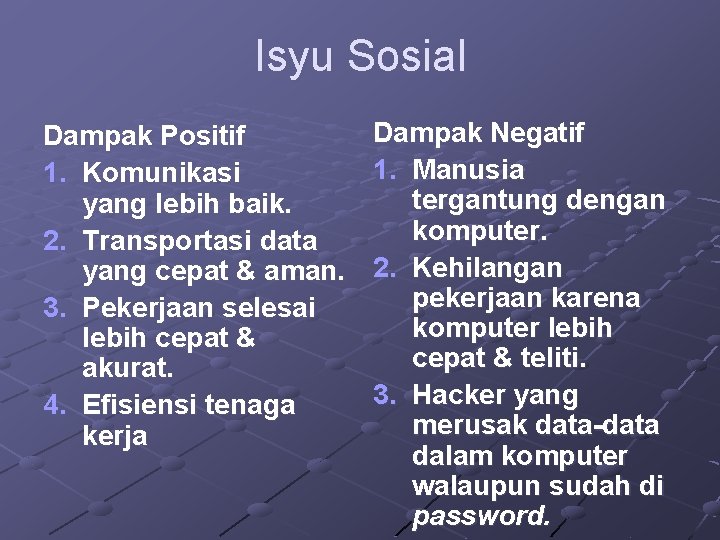 Isyu Sosial

Dampak Positif
1. Komunikasi yang lebih baik.
2. Transportasi data yang cepat & aman.
3. Pekerjaan selesai lebih cepat & akurat.
4. Efisiensi tenaga kerja

Dampak Negatif
1. Manusia tergantung dengan komputer.
2. Kehilangan pekerjaan karena komputer lebih cepat & teliti.
3. Hacker yang merusak data-data dalam komputer walaupun sudah di password.